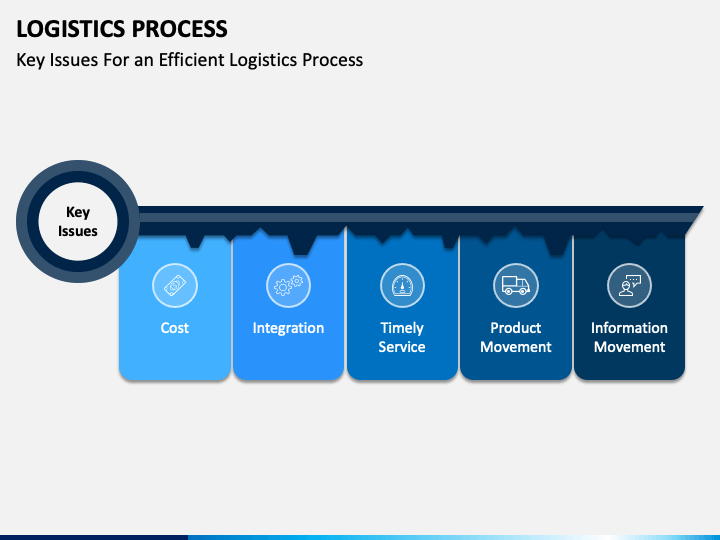 LOGISTICS PROCESS
Key Issues For an Efficient Logistics Process

Key Issues

Cost

Integration

Timely Service

Product Movement

Information Movement